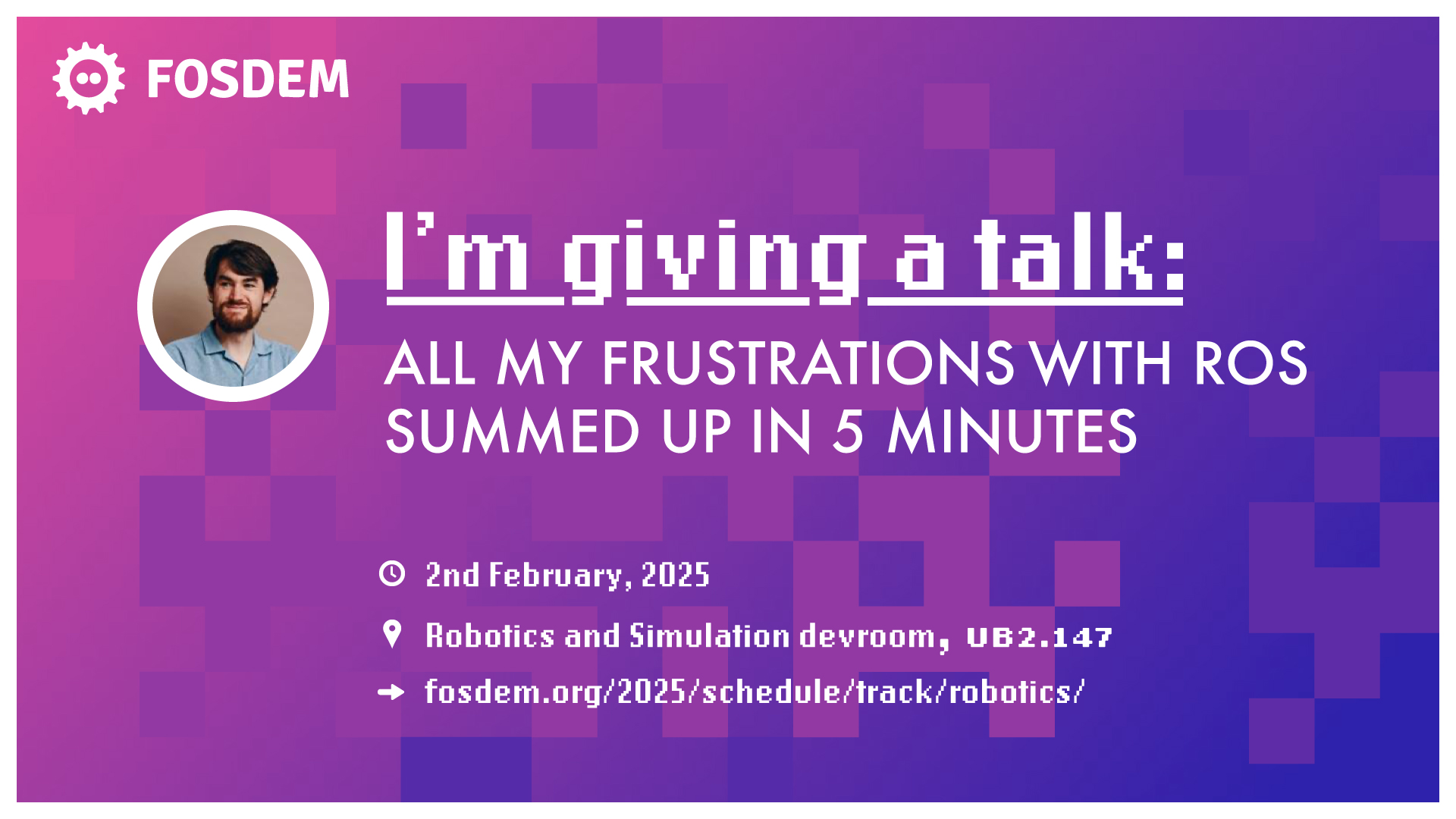 FOSDEM

I'm giving a talk:

ALL MY FRUSTRATIONS WITH ROS SUMMED UP IN 5 MINUTES

2nd February, 2025

Robotics and Simulation devroom, UB2.147

fosdem.org/2025/schedule/track/robotics/